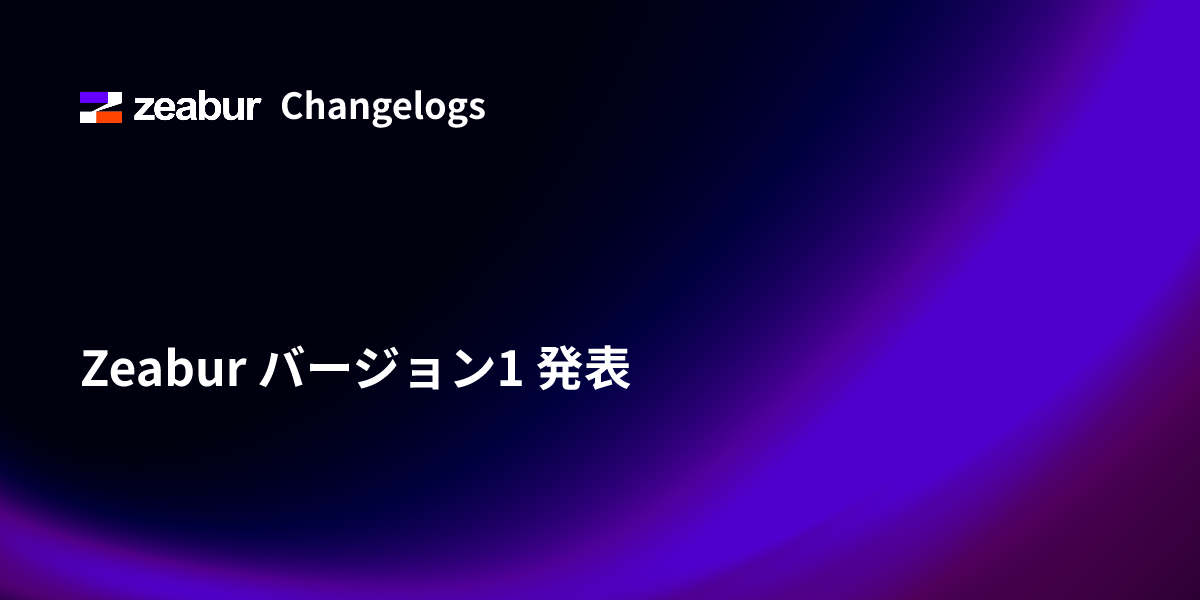 zeabur Changelogs

Zeabur バージョン1 発表